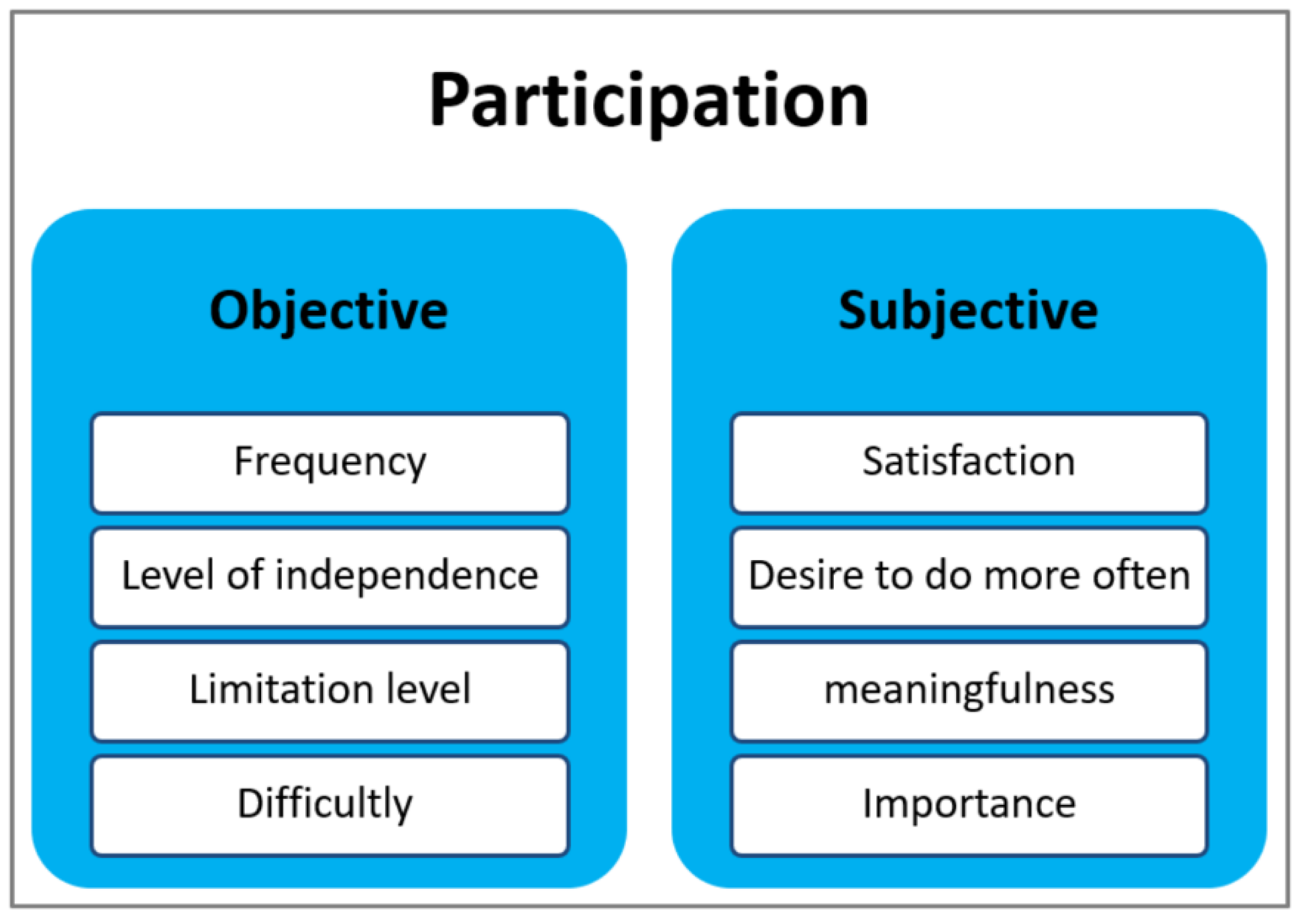 Participation

Objective

Frequency

Level of independence

Limitation level

Difficultly

Subjective

Satisfaction

Desire to do more often

meaningfulness

Importance